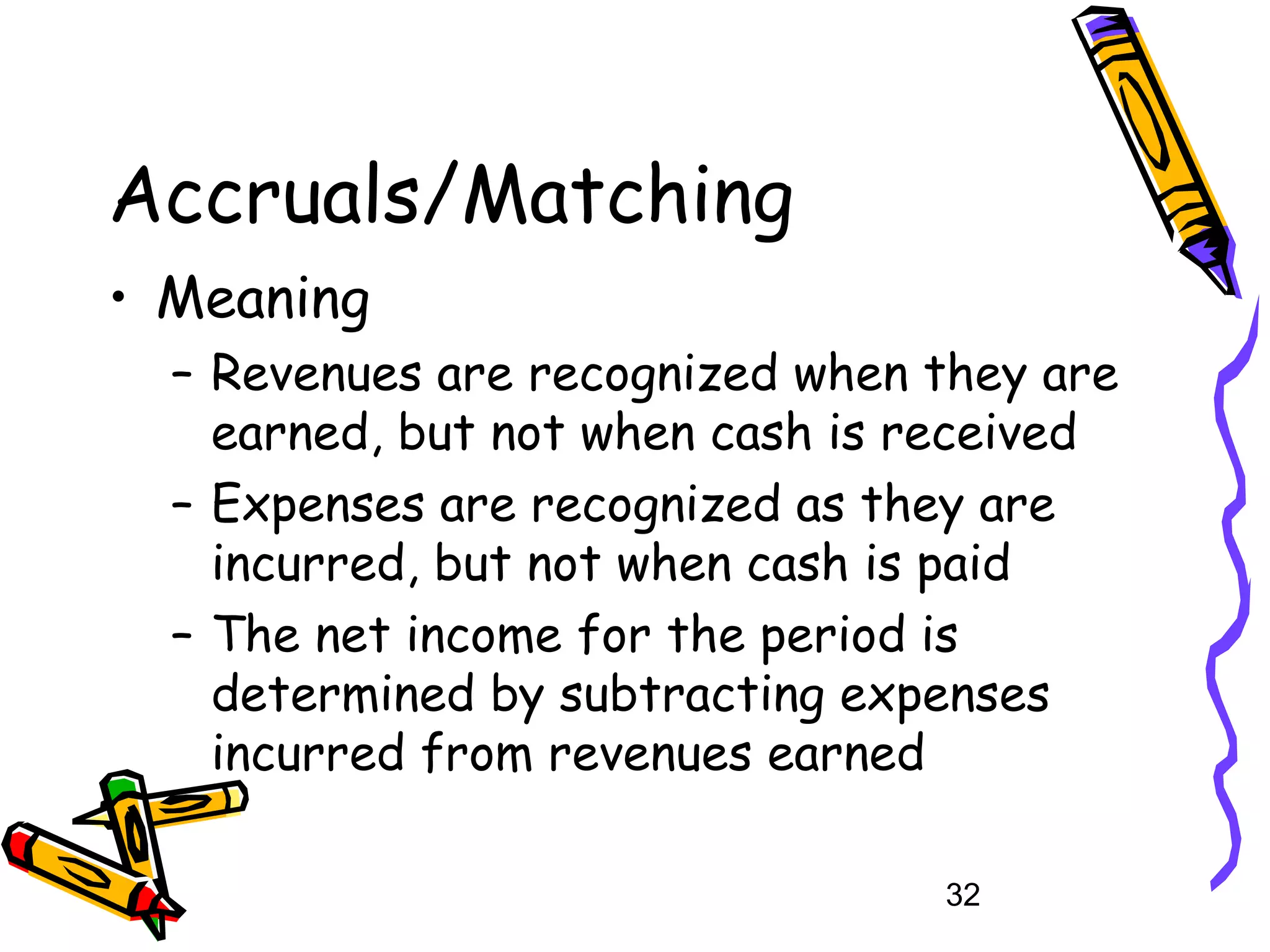 Accruals/Matching

• Meaning

– Revenues are recognized when they are earned, but not when cash is received

– Expenses are recognized as they are incurred, but not when cash is paid

– The net income for the period is determined by subtracting expenses incurred from revenues earned

32